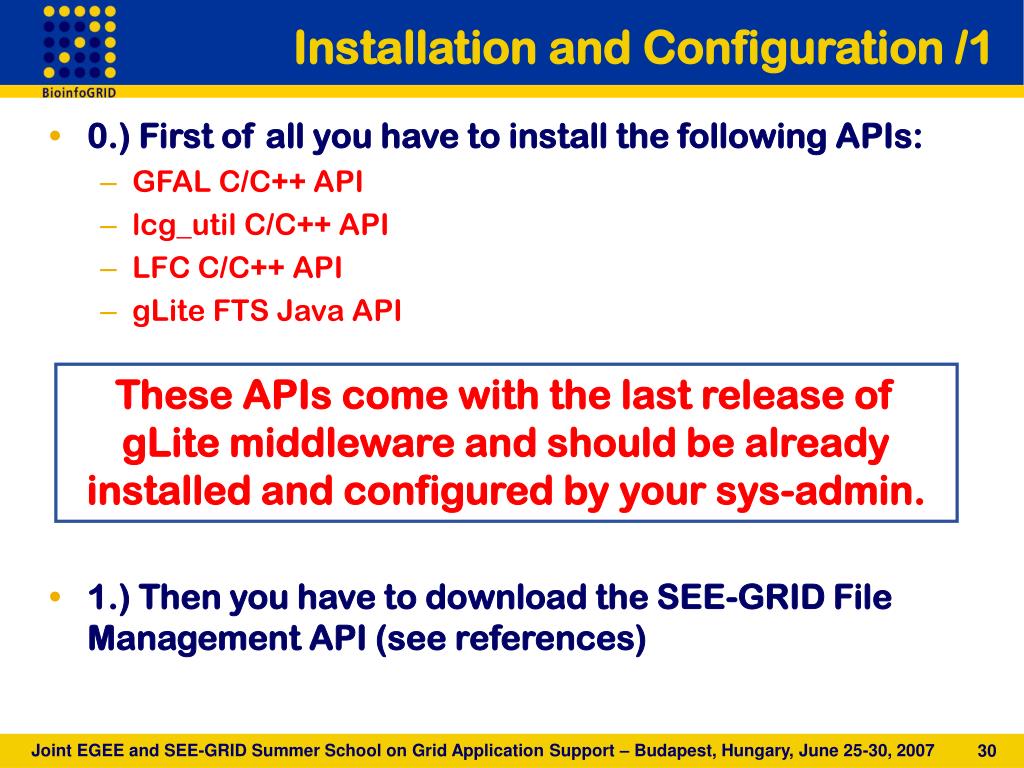 BioinfoGRID

Installation and Configuration /1

• 0.) First of all you have to install the following APIs:
– GFAL C/C++ API
– lcg_util C/C++ API
– LFC C/C++ API
– gLite FTS Java API

These APIs come with the last release of gLite middleware and should be already installed and configured by your sys-admin.

• 1.) Then you have to download the SEE-GRID File Management API (see references)

Joint EGEE and SEE-GRID Summer School on Grid Application Support – Budapest, Hungary, June 25-30, 2007 30